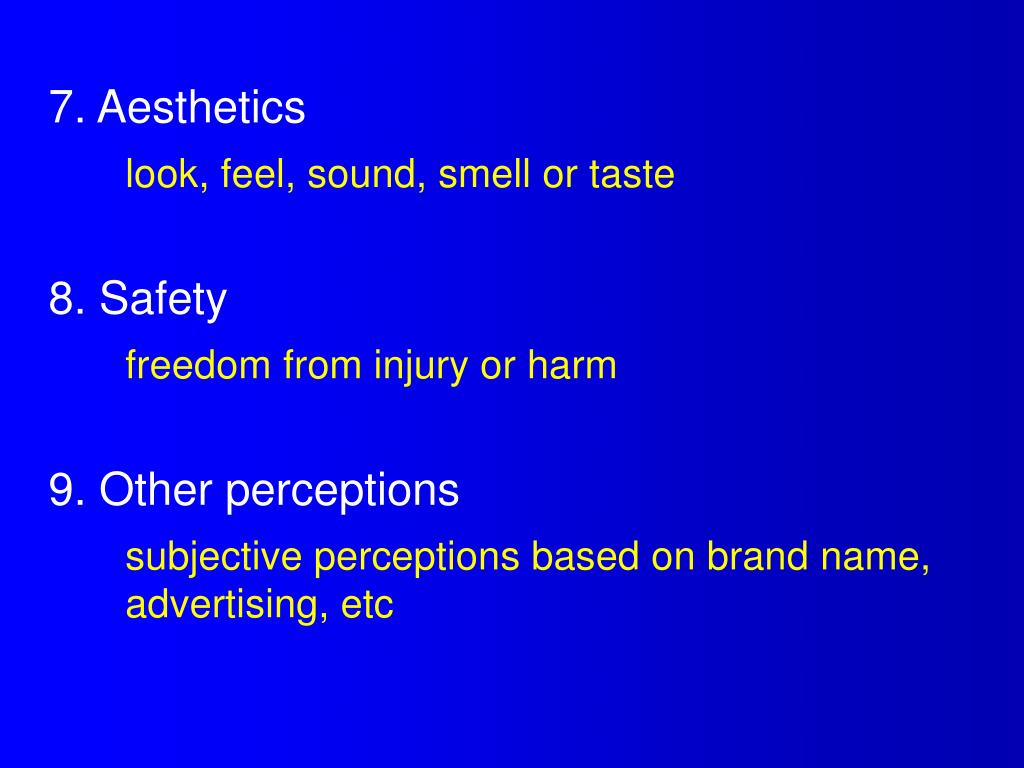 7. Aesthetics

look, feel, sound, smell or taste

8. Safety

freedom from injury or harm

9. Other perceptions

subjective perceptions based on brand name, advertising, etc